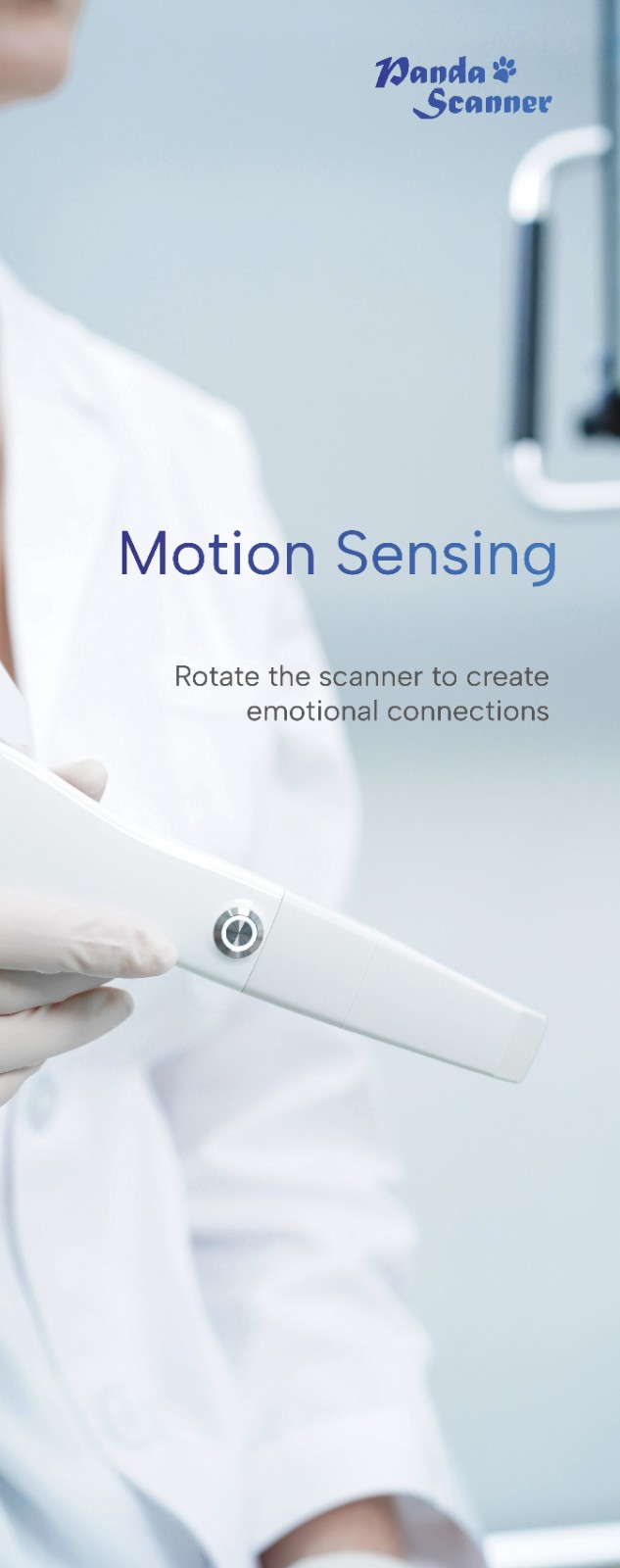 Panda Scanner

Motion Sensing

Rotate the scanner to create emotional connections